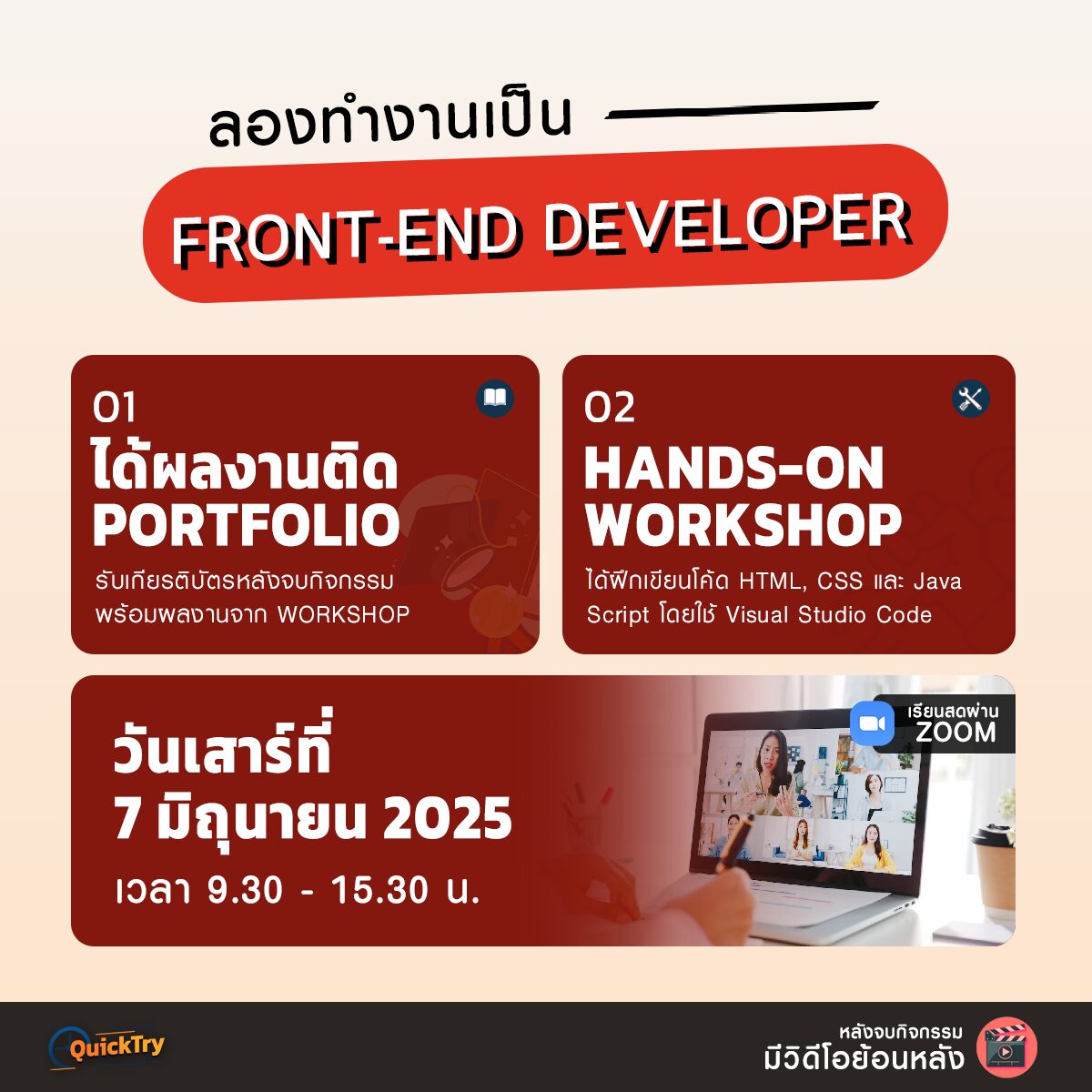 ลองทำงานเป็น

FRONT-END DEVELOPER

01
ได้ผลงานติด PORTFOLIO
รับเกียรติบัตรหลังจบกิจกรรม พร้อมผลงานจาก WORKSHOP

02
HANDS-ON WORKSHOP
ได้ฝึกเขียนโค้ด HTML, CSS และ Java Script โดยใช้ Visual Studio Code

วันเสาร์ที่
7 มิถุนายน 2025
เวลา 9.30 - 15.30 น.

เรียนสดผ่าน ZOOM

QuickTry

หลังจบกิจกรรม
มีวิดีโอย้อนหลัง